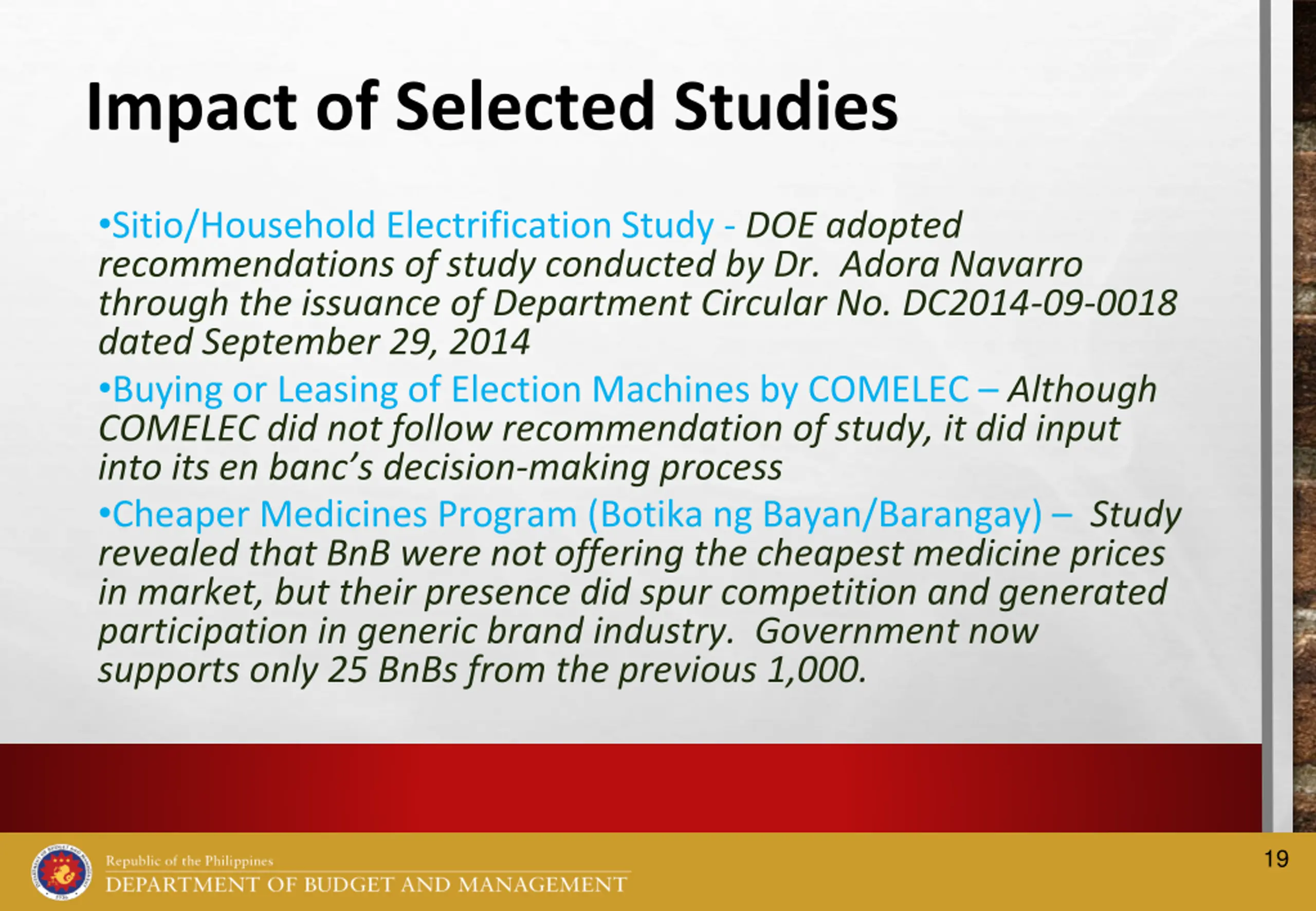 Impact of Selected Studies

•Sitio/Household Electrification Study - DOE adopted recommendations of study conducted by Dr. Adora Navarro through the issuance of Department Circular No. DC2014-09-0018 dated September 29, 2014

•Buying or Leasing of Election Machines by COMELEC – Although COMELEC did not follow recommendation of study, it did input into its en banc's decision-making process

•Cheaper Medicines Program (Botika ng Bayan/Barangay) – Study revealed that BnB were not offering the cheapest medicine prices in market, but their presence did spur competition and generated participation in generic brand industry. Government now supports only 25 BnBs from the previous 1,000.

Republic of the Philippines
DEPARTMENT OF BUDGET AND MANAGEMENT

19